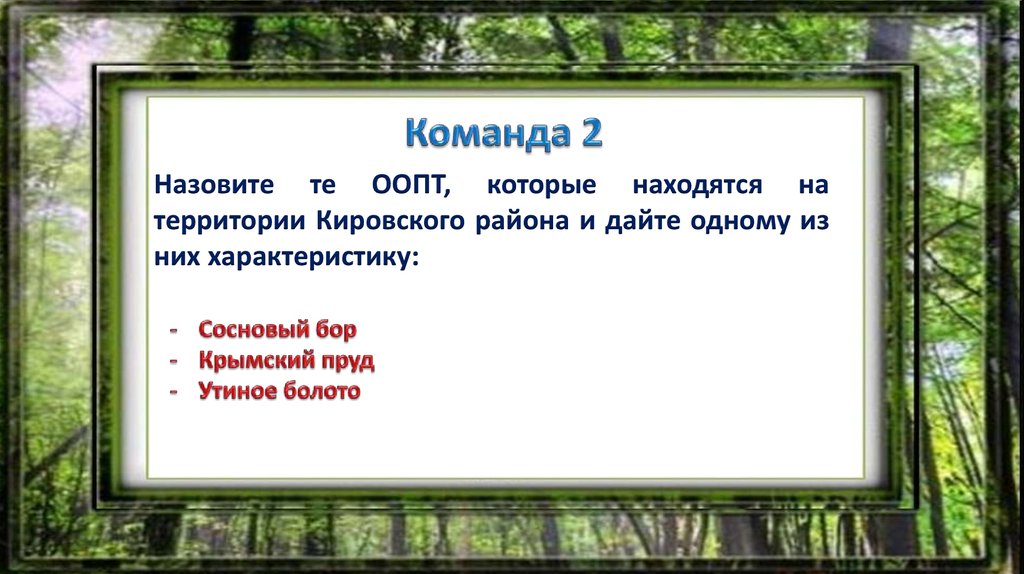 Команда 2

Назовите те ООПТ, которые находятся на территории Кировского района и дайте одному из них характеристику:

- Сосновый бор
- Крымский пруд
- Утиное болото